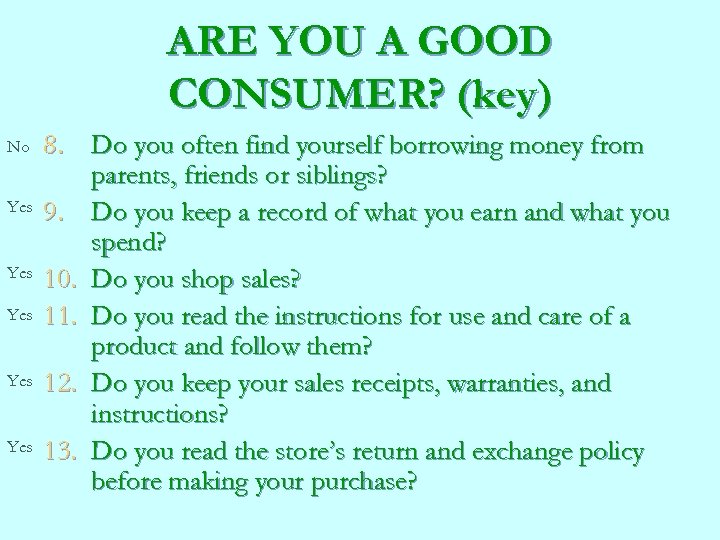 ARE YOU A GOOD CONSUMER? (key)

No 8. Do you often find yourself borrowing money from parents, friends or siblings?

Yes 9. Do you keep a record of what you earn and what you spend?

Yes 10. Do you shop sales?

Yes 11. Do you read the instructions for use and care of a product and follow them?

Yes 12. Do you keep your sales receipts, warranties, and instructions?

Yes 13. Do you read the store's return and exchange policy before making your purchase?